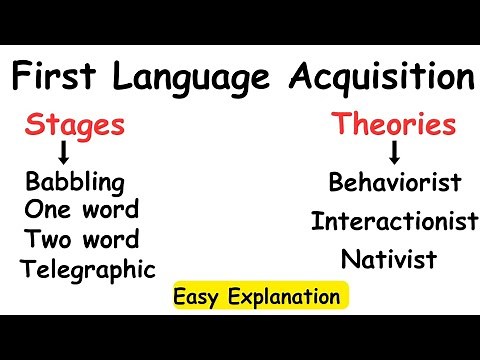 First Language Acquisition

Stages
↓
Babbling
One word
Two word
Telegraphic

Theories
↓
Behaviorist
Interactionist
Nativist

Easy Explanation